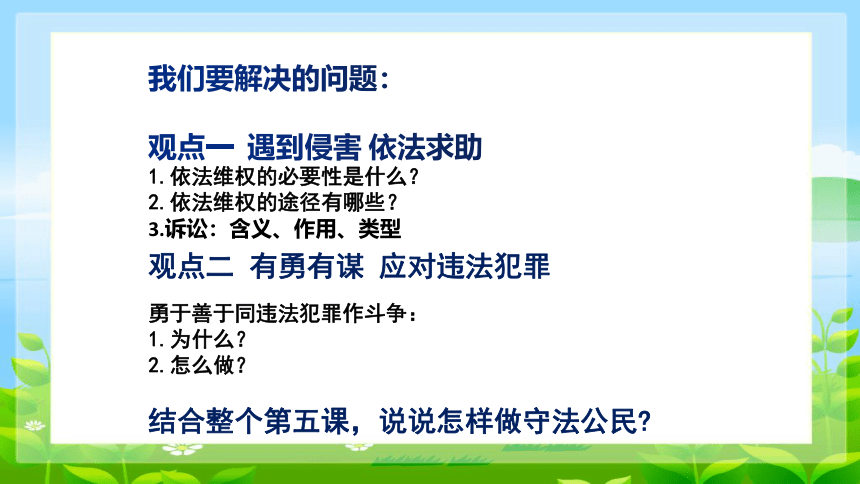 我们要解决的问题：

观点一 遇到侵害 依法求助
1. 依法维权的必要性是什么？
2. 依法维权的途径有哪些？
3.诉讼：含义、作用、类型

观点二 有勇有谋 应对违法犯罪

勇于善于同违法犯罪作斗争：
1. 为什么？
2. 怎么做？

结合整个第五课，说说怎样做守法公民?